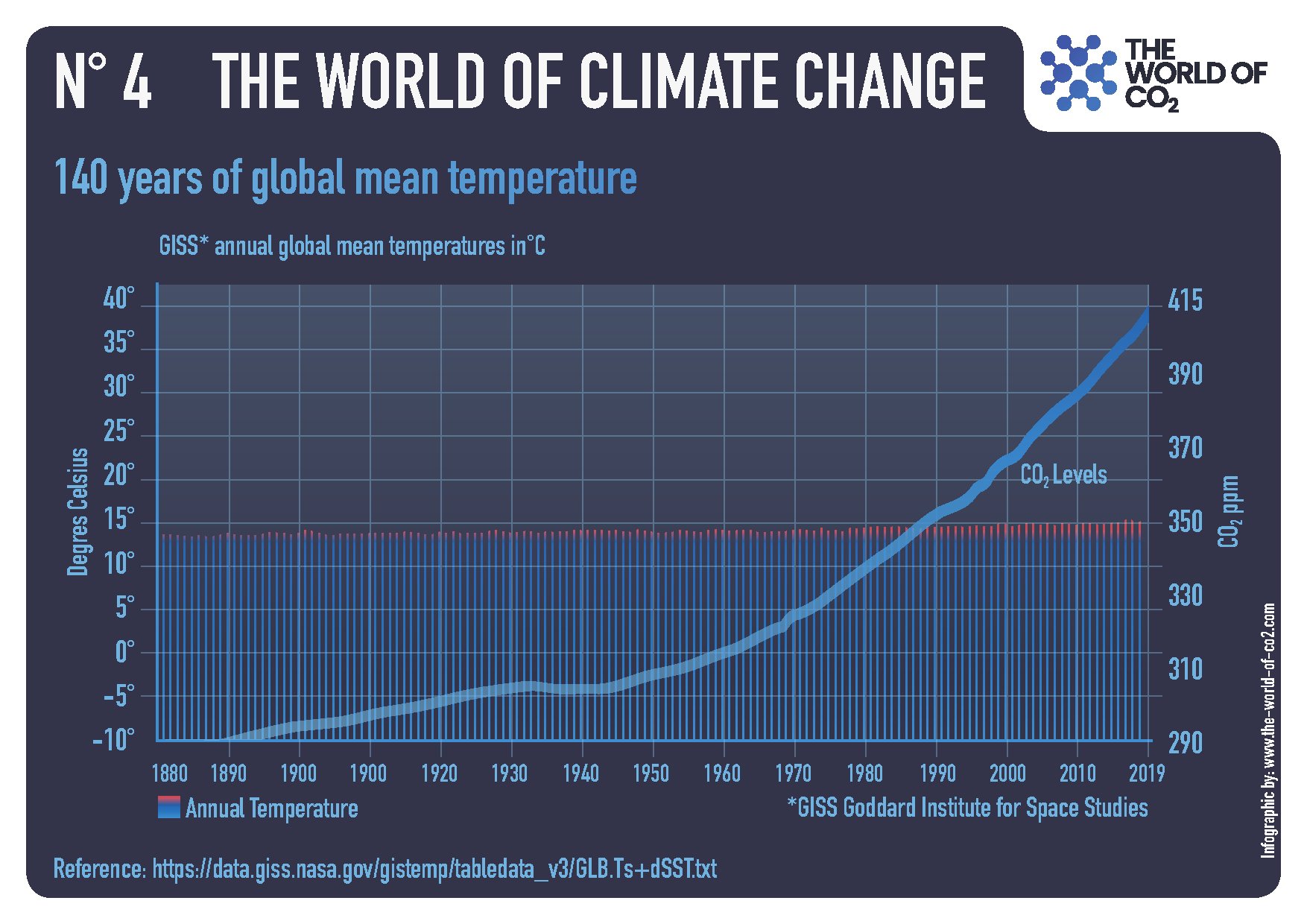 N° 4 THE WORLD OF CLIMATE CHANGE

THE WORLD OF $CO_2$

140 years of global mean temperature

GISS* annual global mean temperatures in°C

Degres Celsius

40°
35°
30°
25°
20°
15°
10°
5°
0°
-5°
-10°

415
390
370
350
330
310
290

$CO_2$ ppm

$CO_2$ Levels

1880 1890 1900 1900 1920 1930 1940 1950 1960 1970 1980 1990 2000 2010 2019

Annual Temperature

*GISS Goddard Institute for Space Studies

Reference: https://data.giss.nasa.gov/gistemp/tabledata_v3/GLB.Ts+dSST.txt

Infographic by: www.the-world-of-co2.com